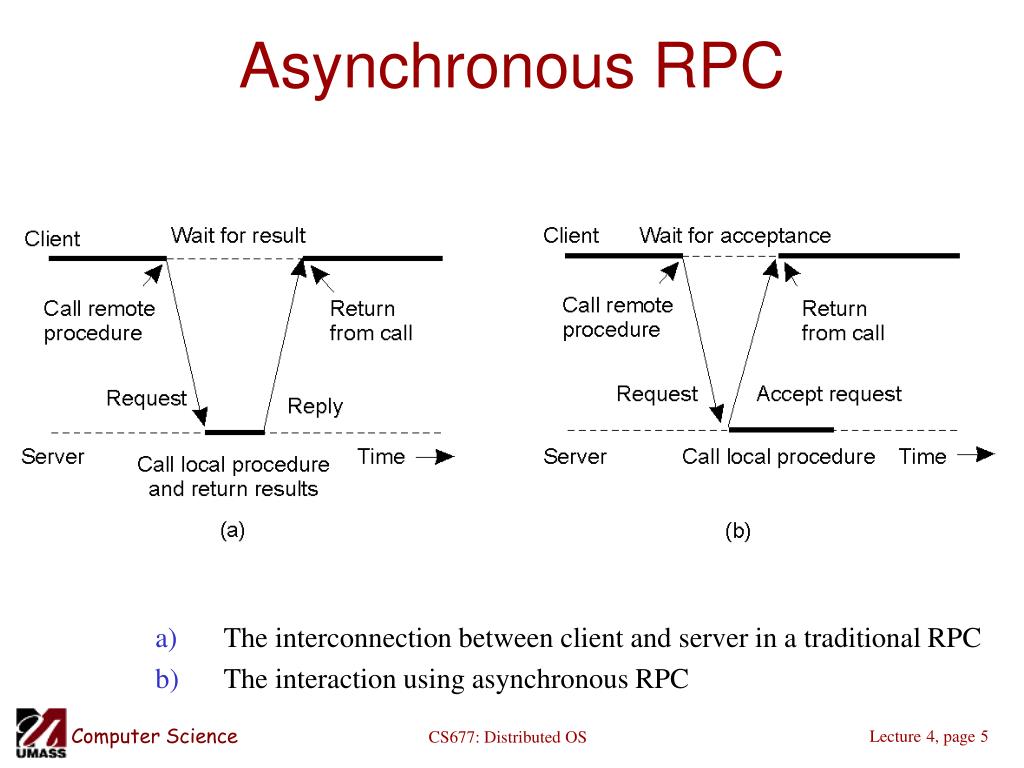 Asynchronous RPC

Client
Wait for result
Call remote procedure
Return from call
Request
Reply
Server
Call local procedure and return results
Time
(a)

Client
Wait for acceptance
Call remote procedure
Return from call
Request
Accept request
Server
Call local procedure
Time
(b)

a) The interconnection between client and server in a traditional RPC
b) The interaction using asynchronous RPC

UMASS Computer Science
CS677: Distributed OS
Lecture 4, page 5